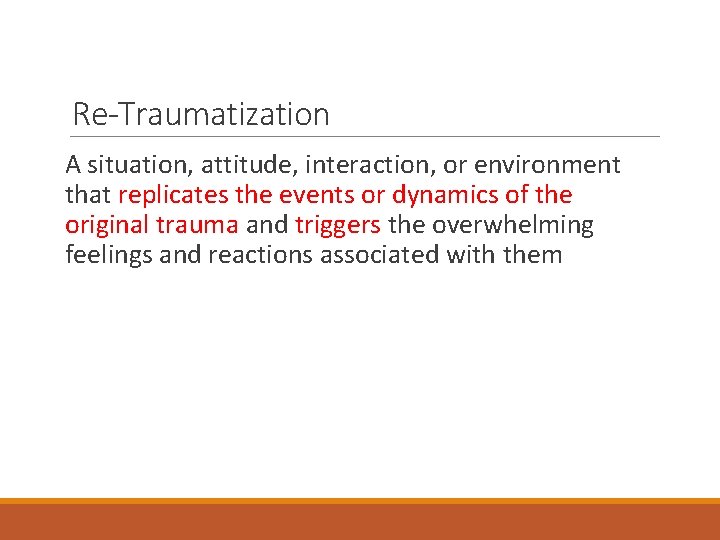 Re-Traumatization

A situation, attitude, interaction, or environment that replicates the events or dynamics of the original trauma and triggers the overwhelming feelings and reactions associated with them